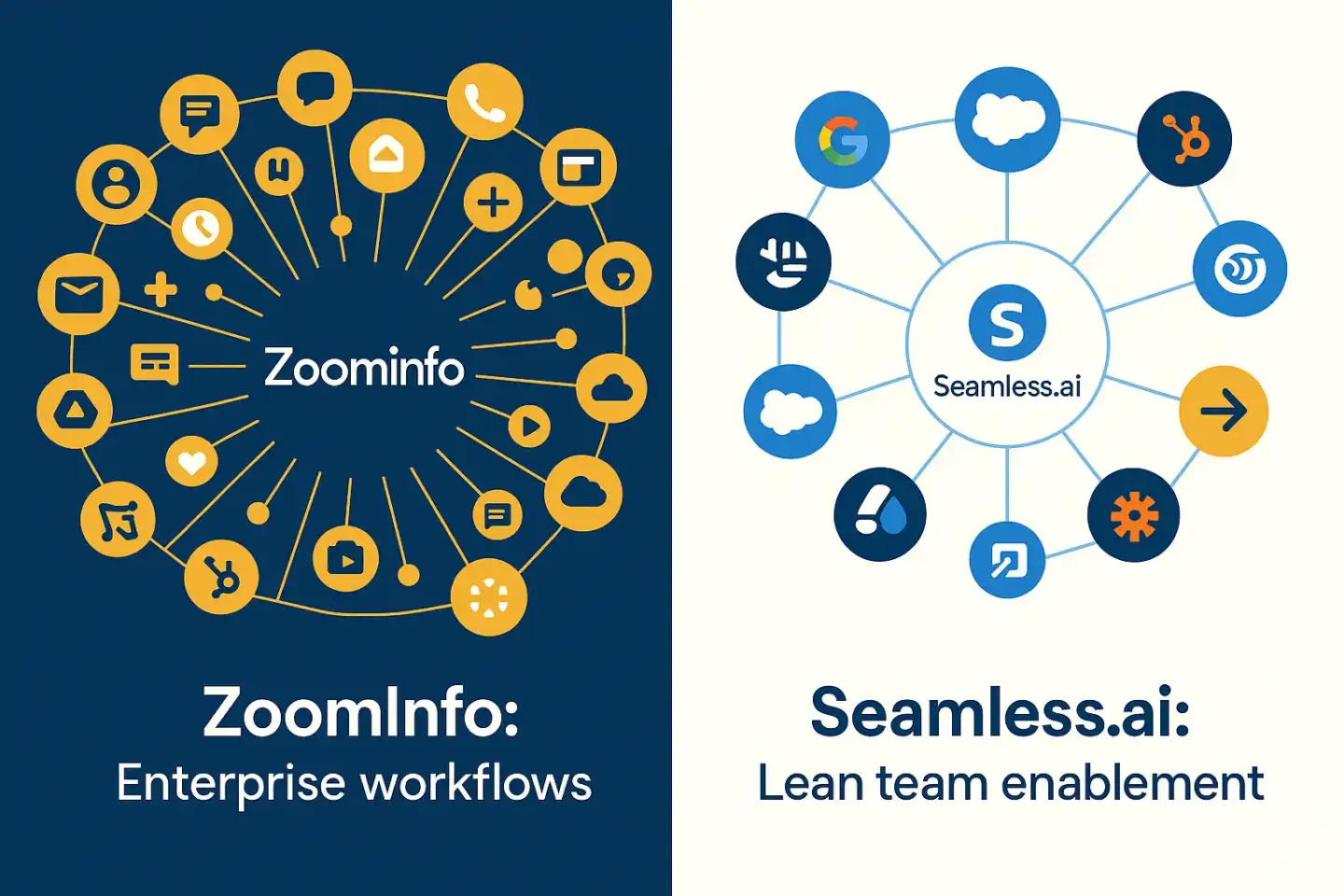 Zoominfo

ZoomInfo:
Enterprise workflows

S
Seamless.ai

Seamless.ai:
Lean team enablement